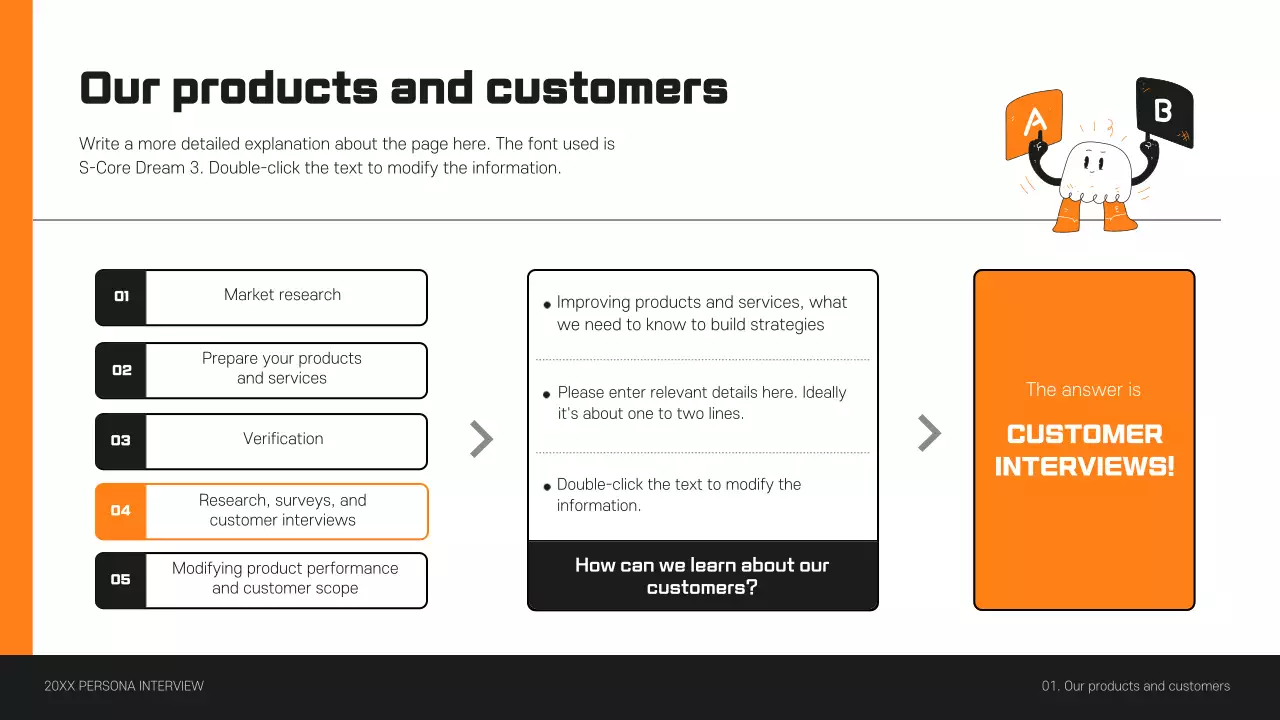 Our products and customers

Write a more detailed explanation about the page here. The font used is S-Core Dream 3. Double-click the text to modify the information.

A

B

01 Market research

02 Prepare your products and services

03 Verification

04 Research, surveys, and customer interviews

05 Modifying product performance and customer scope

• Improving products and services, what we need to know to build strategies

• Please enter relevant details here. Ideally it's about one to two lines.

• Double-click the text to modify the information.

How can we learn about our customers?

The answer is

CUSTOMER INTERVIEWS!

20XX PERSONA INTERVIEW

01. Our products and customers